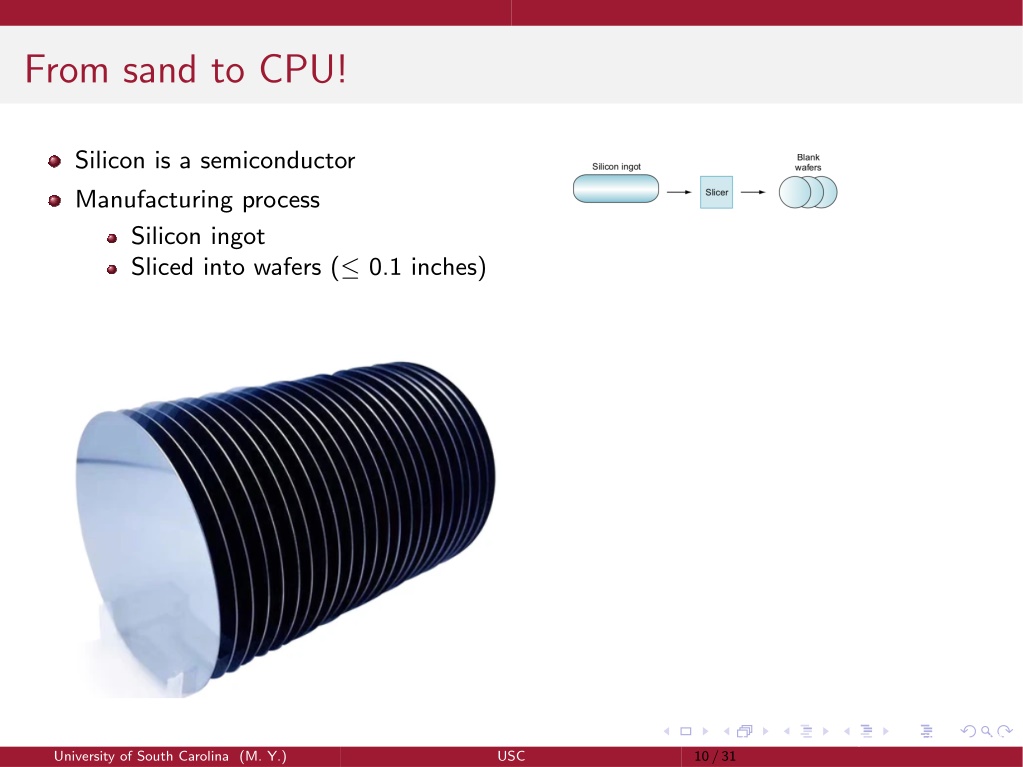 From sand to CPU!

- Silicon is a semiconductor
- Manufacturing process
  - Silicon ingot
  - Sliced into wafers ($\leq$ 0.1 inches)

Silicon ingot

Slicer

Blank wafers

University of South Carolina (M. Y.)    USC    10 / 31